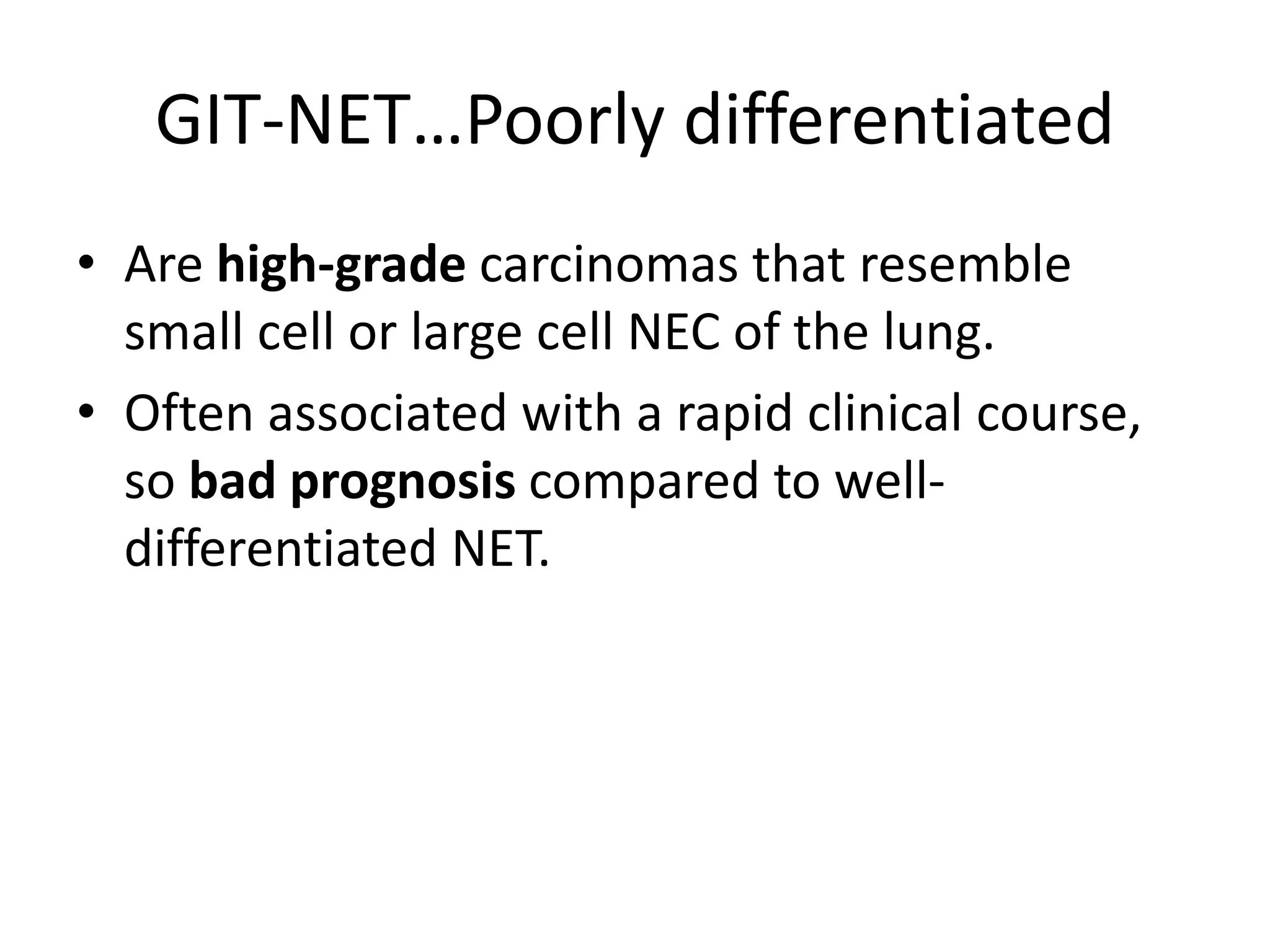 GIT-NET…Poorly differentiated

• Are high-grade carcinomas that resemble small cell or large cell NEC of the lung.

• Often associated with a rapid clinical course, so bad prognosis compared to well-differentiated NET.